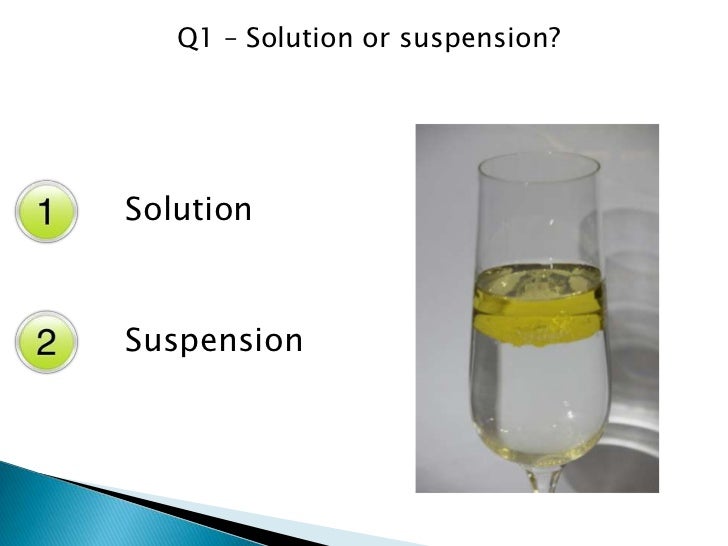 Q1 – Solution or suspension?

1 Solution

2 Suspension